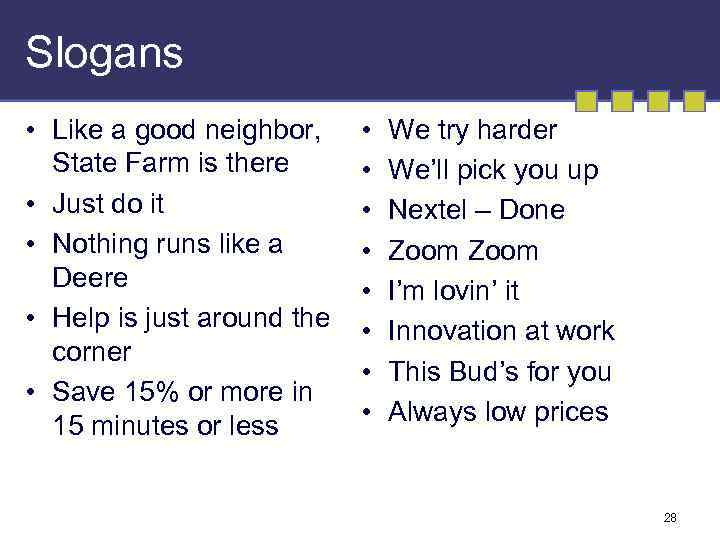 Slogans

• Like a good neighbor, State Farm is there
• Just do it
• Nothing runs like a Deere
• Help is just around the corner
• Save 15% or more in 15 minutes or less

• We try harder
• We'll pick you up
• Nextel – Done
• Zoom Zoom
• I'm lovin' it
• Innovation at work
• This Bud's for you
• Always low prices

28